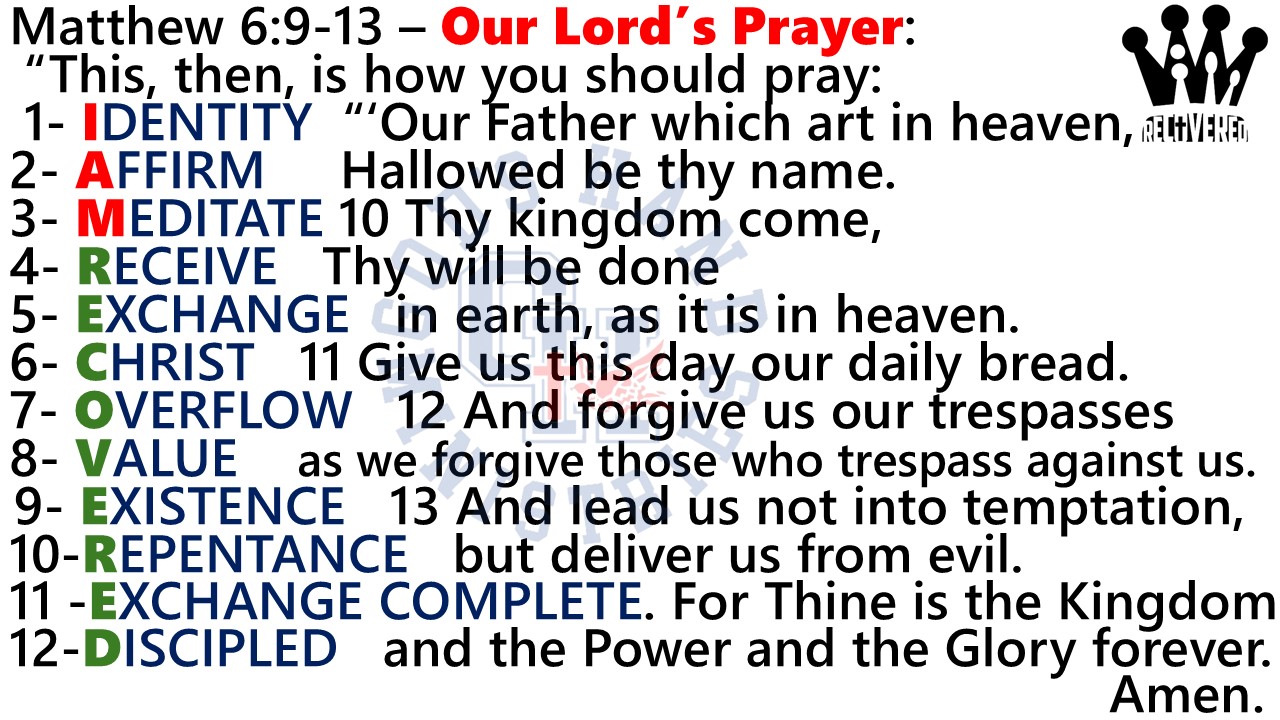 Matthew 6:9-13 – Our Lord's Prayer:
"This, then, is how you should pray:
1- IDENTITY "'Our Father which art in heaven,
2- AFFIRM Hallowed be thy name.
3- MEDITATE 10 Thy kingdom come,
4- RECEIVE Thy will be done
5- EXCHANGE in earth, as it is in heaven.
6- CHRIST 11 Give us this day our daily bread.
7- OVERFLOW 12 And forgive us our trespasses
8- VALUE as we forgive those who trespass against us.
9- EXISTENCE 13 And lead us not into temptation,
10-REPENTANCE but deliver us from evil.
11 -EXCHANGE COMPLETE. For Thine is the Kingdom
12-DISCIPLED and the Power and the Glory forever.
Amen.

RELIVERED